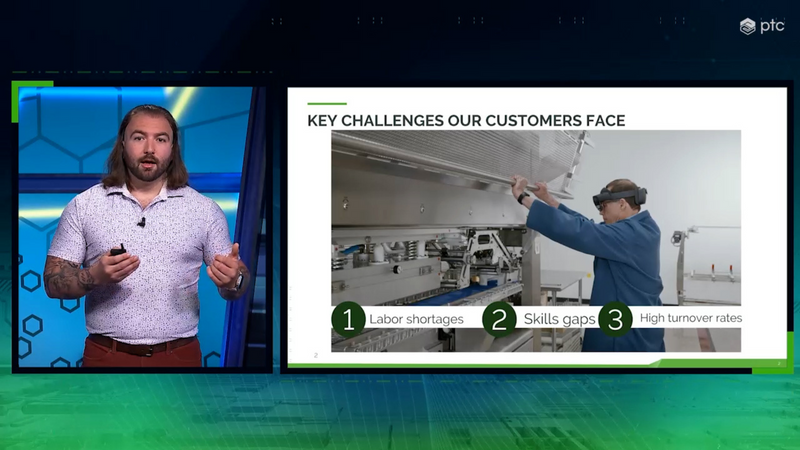 ptc

KEY CHALLENGES OUR CUSTOMERS FACE

1 Labor shortages
2 Skills gaps
3 High turnover rates

2